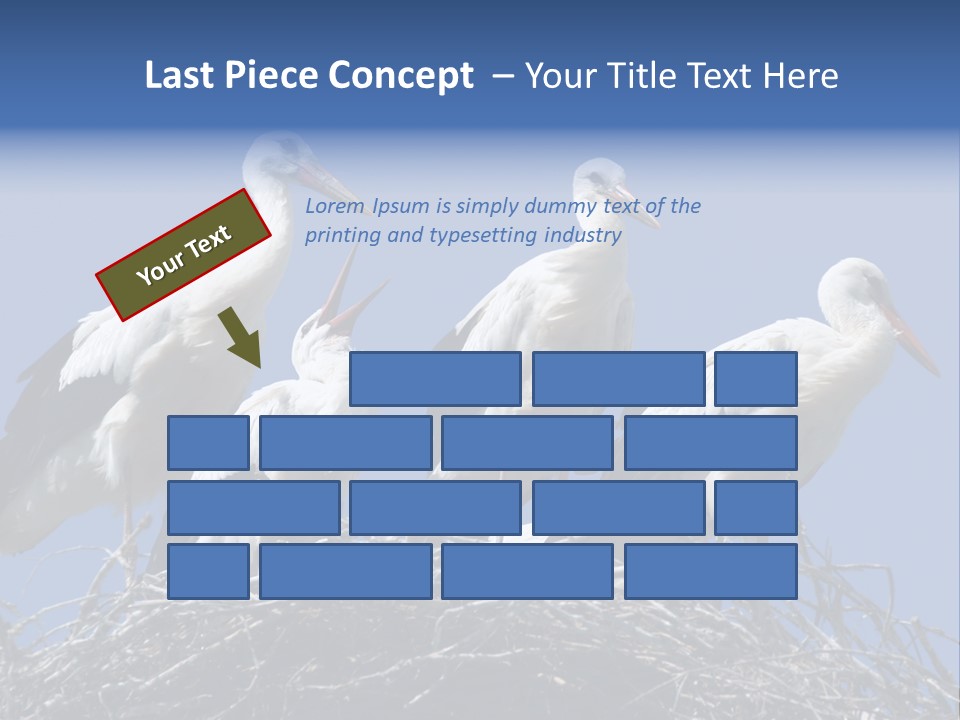 Last Piece Concept – Your Title Text Here

Your Text

Lorem Ipsum is simply dummy text of the printing and typesetting industry